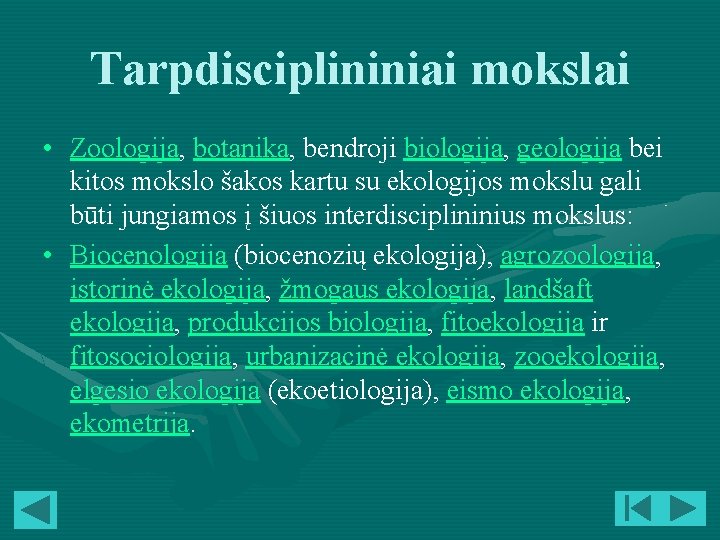 Tarpdisciplininiai mokslai

• Zoologija, botanika, bendroji biologija, geologija bei kitos mokslo šakos kartu su ekologijos mokslu gali būti jungiamos į šiuos interdisciplininius mokslus:

• Biocenologija (biocenozių ekologija), agrozoologija, istorinė ekologija, žmogaus ekologija, landšaft ekologija, produkcijos biologija, fitoekologija ir fitosociologija, urbanizacinė ekologija, zooekologija, elgesio ekologija (ekoetiologija), eismo ekologija, ekometrija.